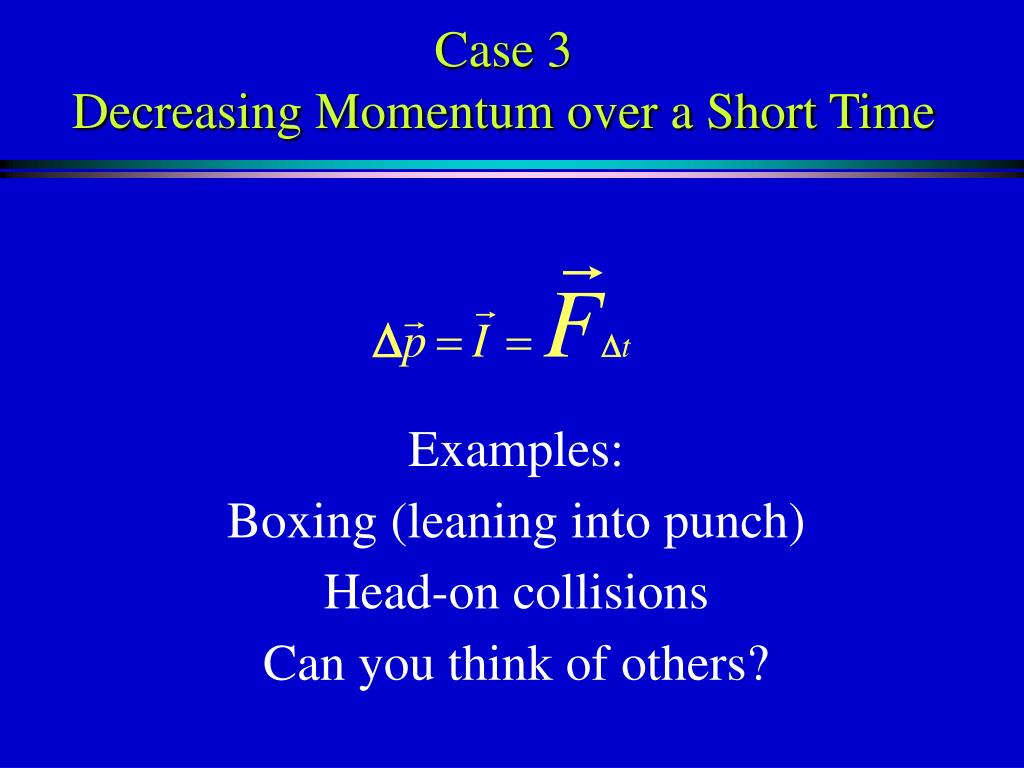 Case 3
Decreasing Momentum over a Short Time

$\Delta\vec{p} = \vec{I} = \vec{F}\Delta t$

Examples:
Boxing (leaning into punch)
Head-on collisions
Can you think of others?